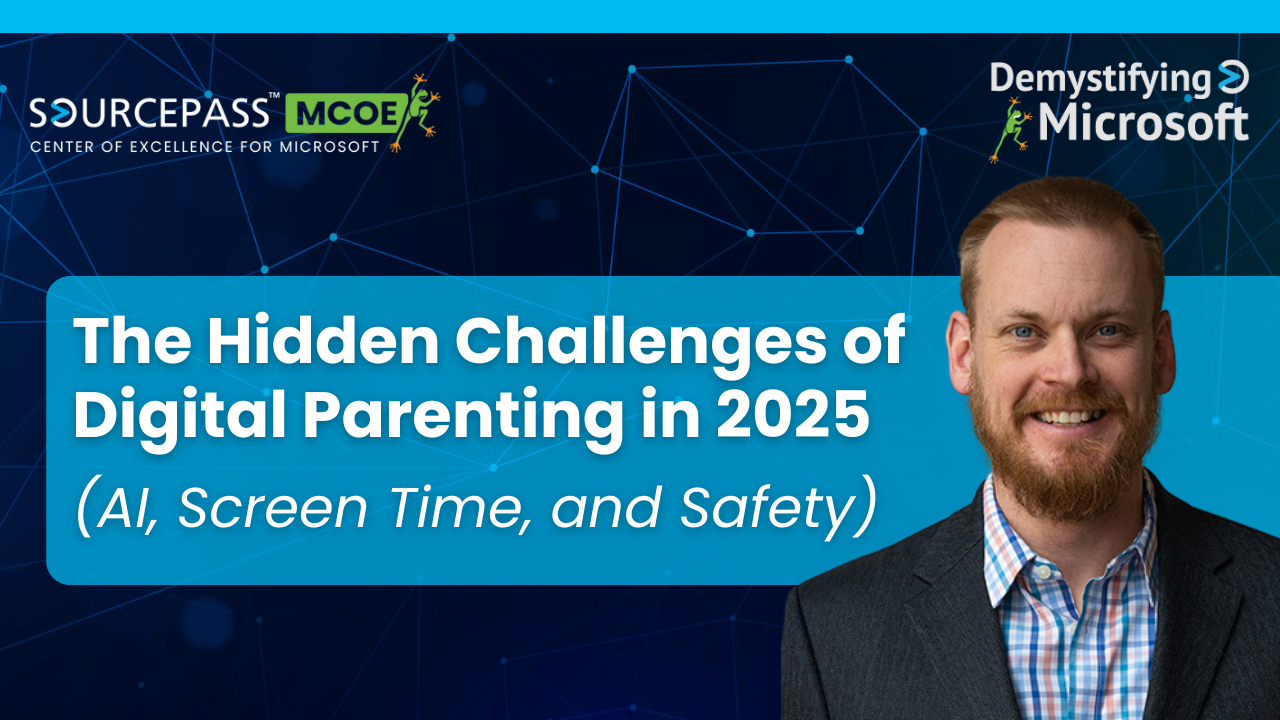 SOURCEPASS™ MCOE
CENTER OF EXCELLENCE FOR MICROSOFT

Demystifying Microsoft

The Hidden Challenges of Digital Parenting in 2025
(AI, Screen Time, and Safety)